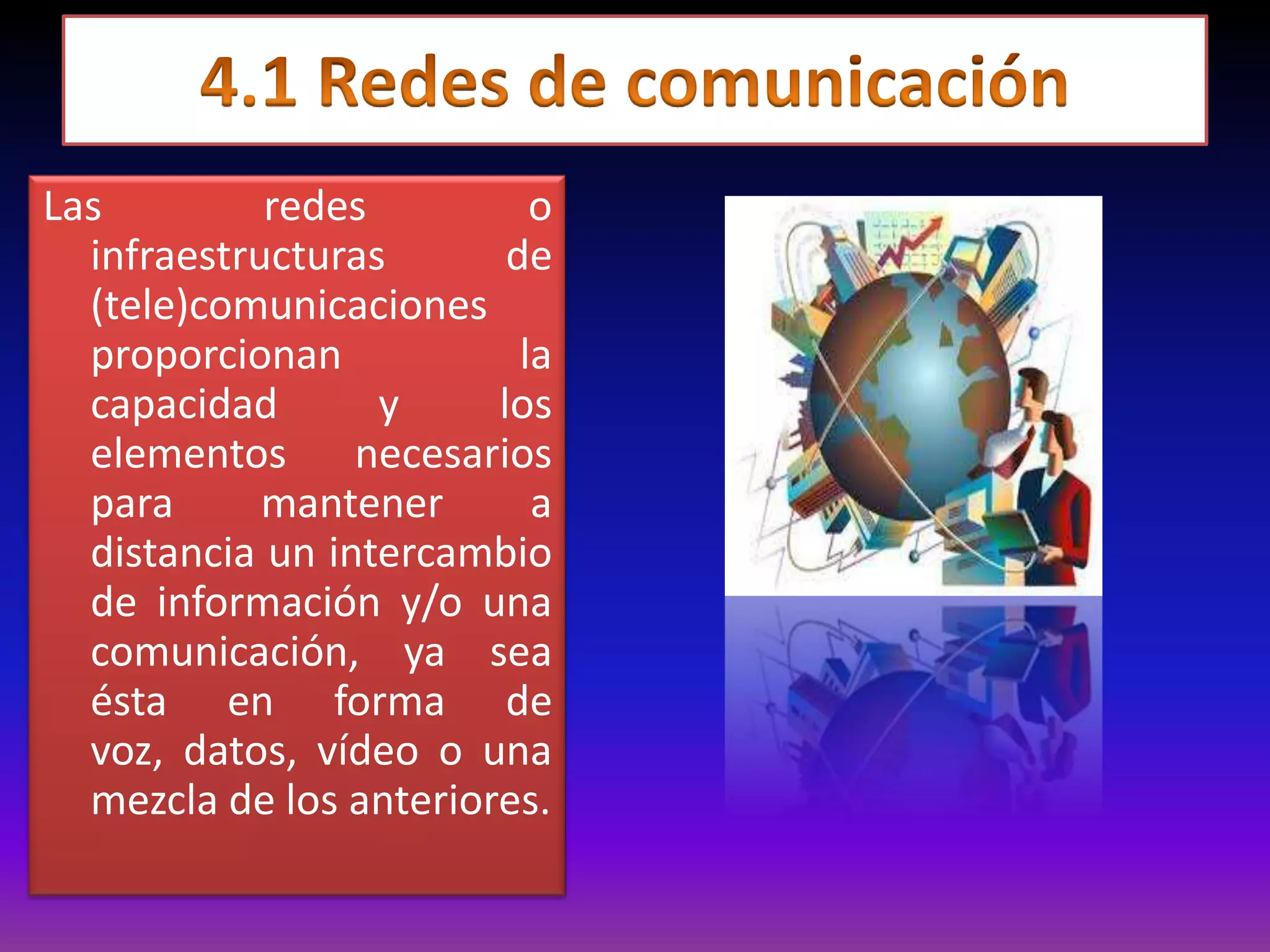 4.1 Redes de comunicación

Las redes o infraestructuras de (tele)comunicaciones proporcionan la capacidad y los elementos necesarios para mantener a distancia un intercambio de información y/o una comunicación, ya sea ésta en forma de voz, datos, vídeo o una mezcla de los anteriores.